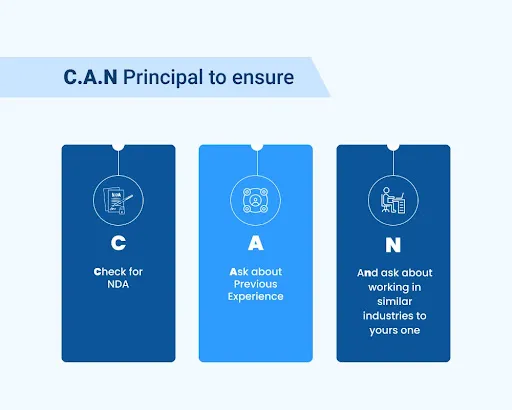 C.A.N Principal to ensure

C

Check for NDA

A

Ask about Previous Experience

N

And ask about working in similar industries to yours one